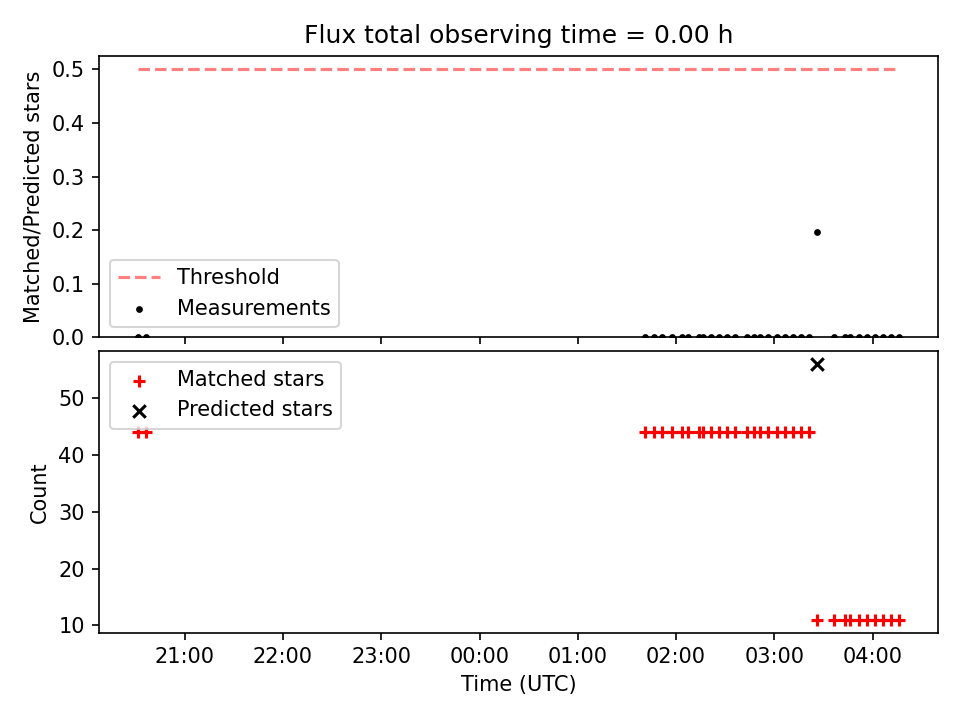 Flux total observing time = 0.00 h

Matched/Predicted stars

0.5
0.4
0.3
0.2
0.1
0.0

Threshold
Measurements

Matched stars
Predicted stars

Count

50
40
30
20
10

21:00
22:00
23:00
00:00
01:00
02:00
03:00
04:00

Time (UTC)